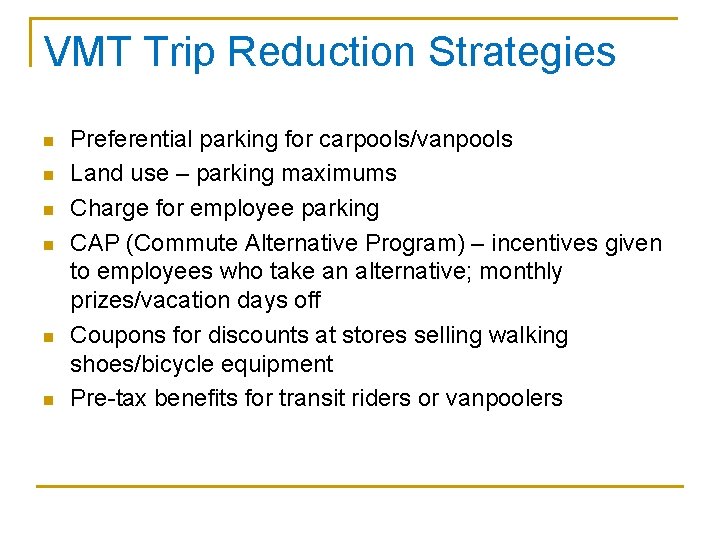 VMT Trip Reduction Strategies

- Preferential parking for carpools/vanpools
- Land use – parking maximums
- Charge for employee parking
- CAP (Commute Alternative Program) – incentives given to employees who take an alternative; monthly prizes/vacation days off
- Coupons for discounts at stores selling walking shoes/bicycle equipment
- Pre-tax benefits for transit riders or vanpoolers